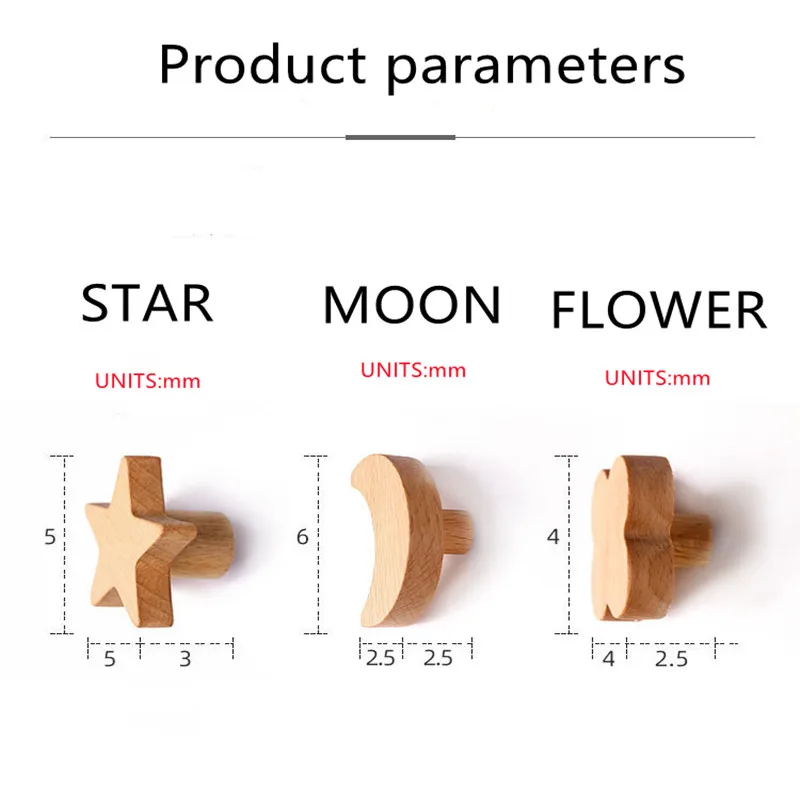 Product parameters

STAR

UNITS:mm

5

5 3

MOON

UNITS:mm

6

2.5 2.5

FLOWER

UNITS:mm

4

4 2.5